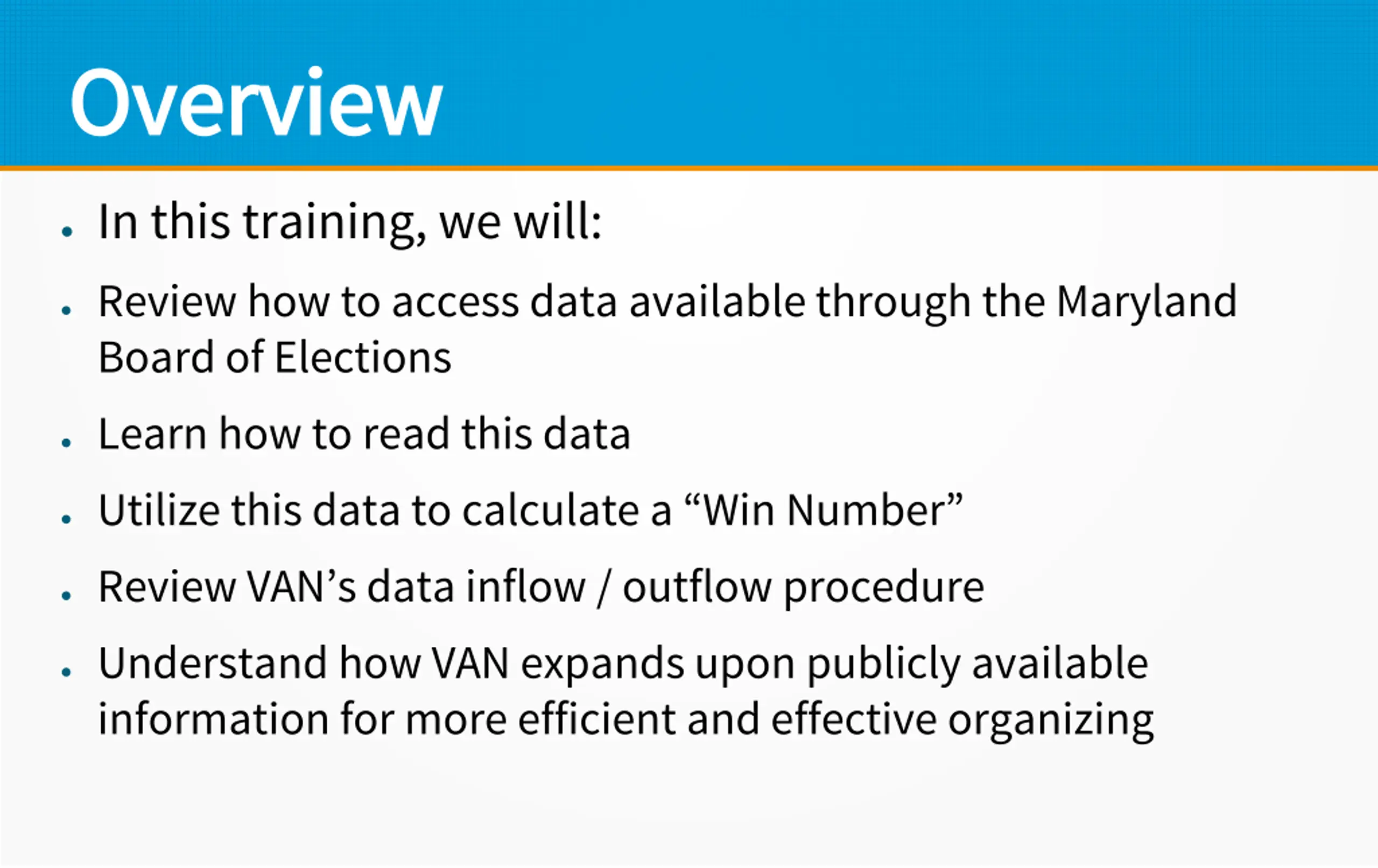 Overview

- In this training, we will:
- Review how to access data available through the Maryland Board of Elections
- Learn how to read this data
- Utilize this data to calculate a “Win Number”
- Review VAN’s data inflow / outflow procedure
- Understand how VAN expands upon publicly available information for more efficient and effective organizing